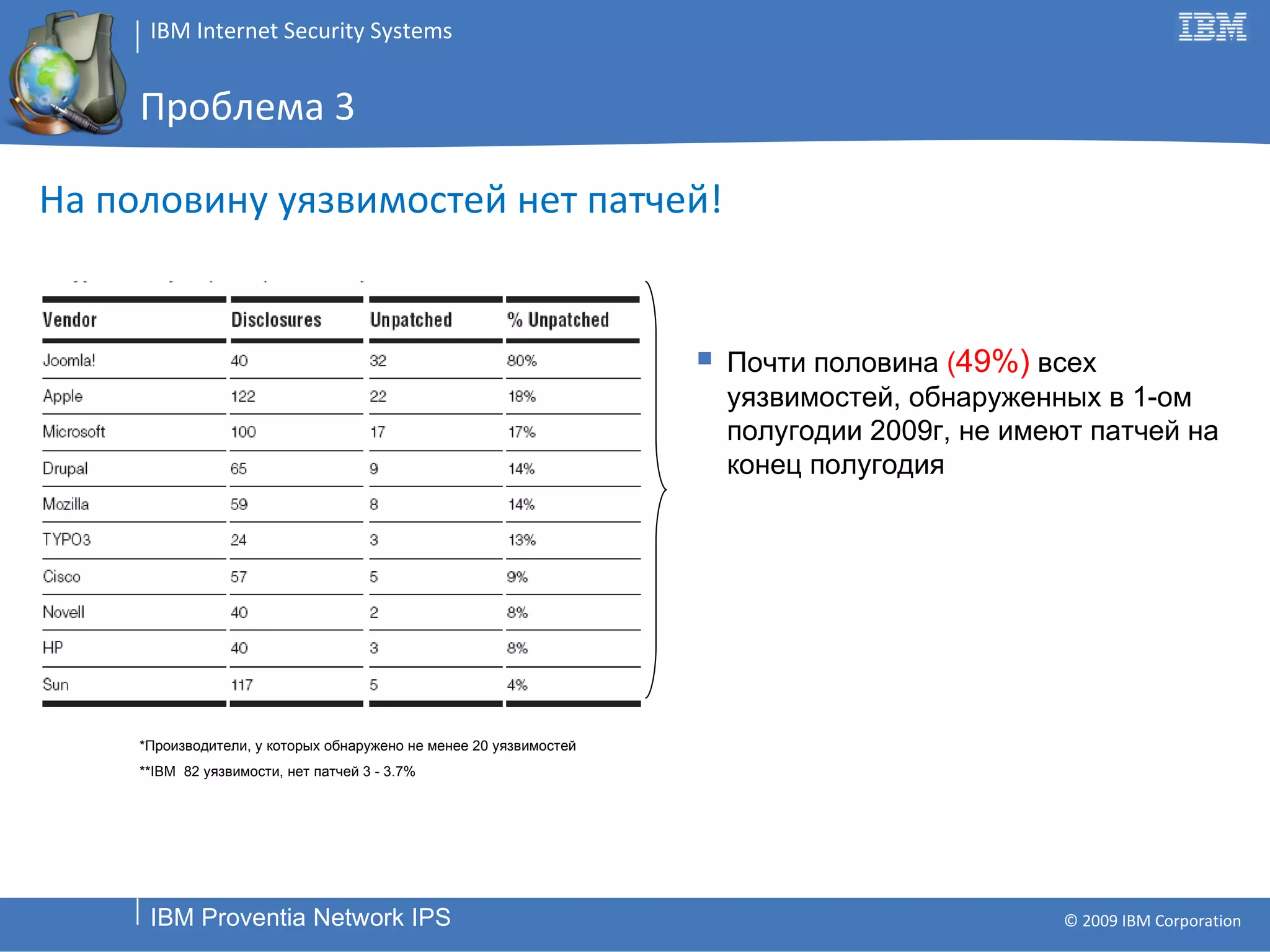 IBM Internet Security Systems

IBM

Проблема 3

На половину уязвимостей нет патчей!

| Vendor | Disclosures | Unpatched | % Unpatched |
|---|---|---|---|
| Joomla! | 40 | 32 | 80% |
| Apple | 122 | 22 | 18% |
| Microsoft | 100 | 17 | 17% |
| Drupal | 65 | 9 | 14% |
| Mozilla | 59 | 8 | 14% |
| TYPO3 | 24 | 3 | 13% |
| Cisco | 57 | 5 | 9% |
| Novell | 40 | 2 | 8% |
| HP | 40 | 3 | 8% |
| Sun | 117 | 5 | 4% |

Почти половина (49%) всех уязвимостей, обнаруженных в 1-ом полугодии 2009г, не имеют патчей на конец полугодия

*Производители, у которых обнаружено не менее 20 уязвимостей
**IBM 82 уязвимости, нет патчей 3 - 3.7%

IBM Proventia Network IPS

© 2009 IBM Corporation